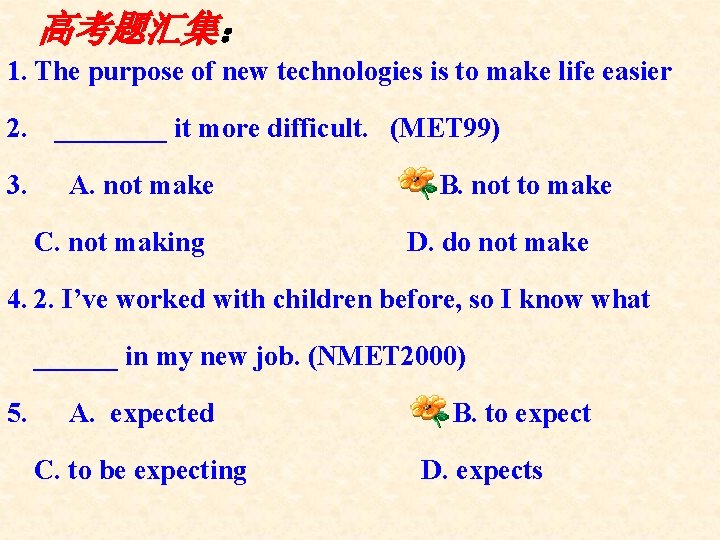 高考题汇集：

1. The purpose of new technologies is to make life easier

2. ________ it more difficult. (MET99)

3. A. not make B. not to make

C. not making D. do not make

4. 2. I've worked with children before, so I know what

______ in my new job. (NMET2000)

5. A. expected B. to expect

C. to be expecting D. expects